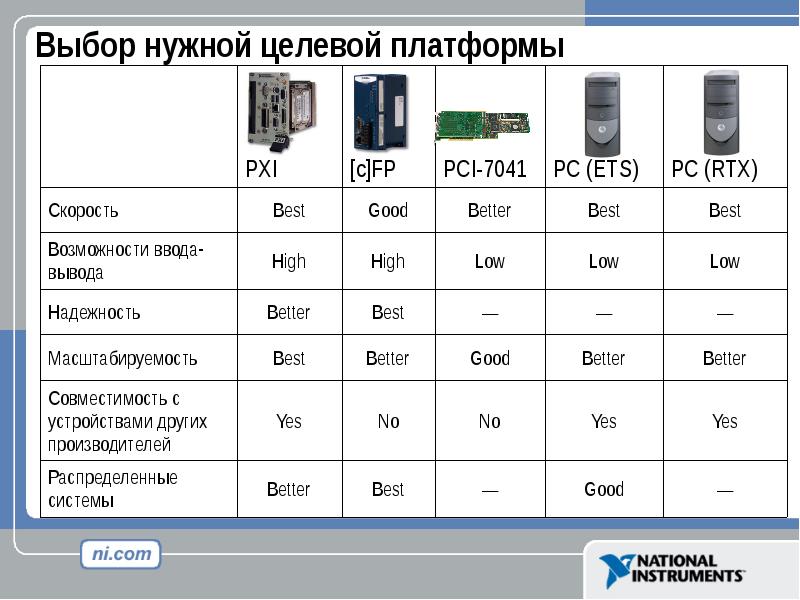 Выбор нужной целевой платформы

| | PXI | [c]FP | PCI-7041 | PC (ETS) | PC (RTX) |
|---|---|---|---|---|---|
| Скорость | Best | Good | Better | Best | Best |
| Возможности ввода-вывода | High | High | Low | Low | Low |
| Надежность | Better | Best | — | — | — |
| Масштабируемость | Best | Better | Good | Better | Better |
| Совместимость с устройствами других производителей | Yes | No | No | Yes | Yes |
| Распределенные системы | Better | Best | — | Good | — |

ni.com

NATIONAL INSTRUMENTS